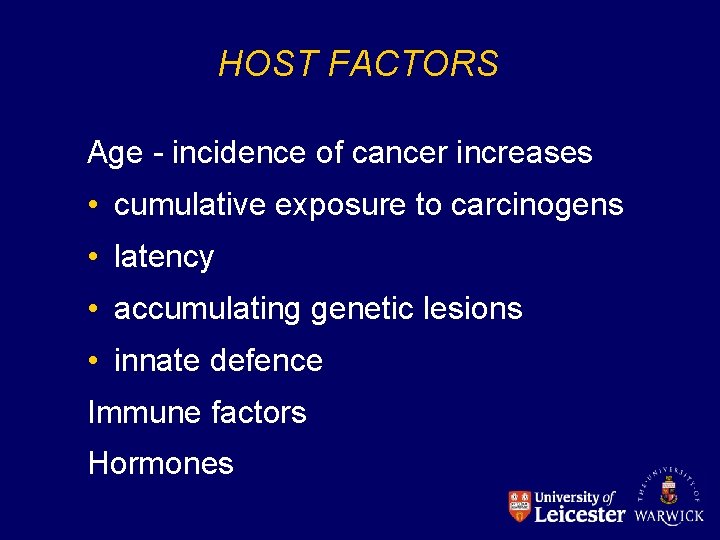 HOST FACTORS

Age - incidence of cancer increases

• cumulative exposure to carcinogens

• latency

• accumulating genetic lesions

• innate defence

Immune factors

Hormones

University of Leicester

THE UNIVERSITY OF WARWICK